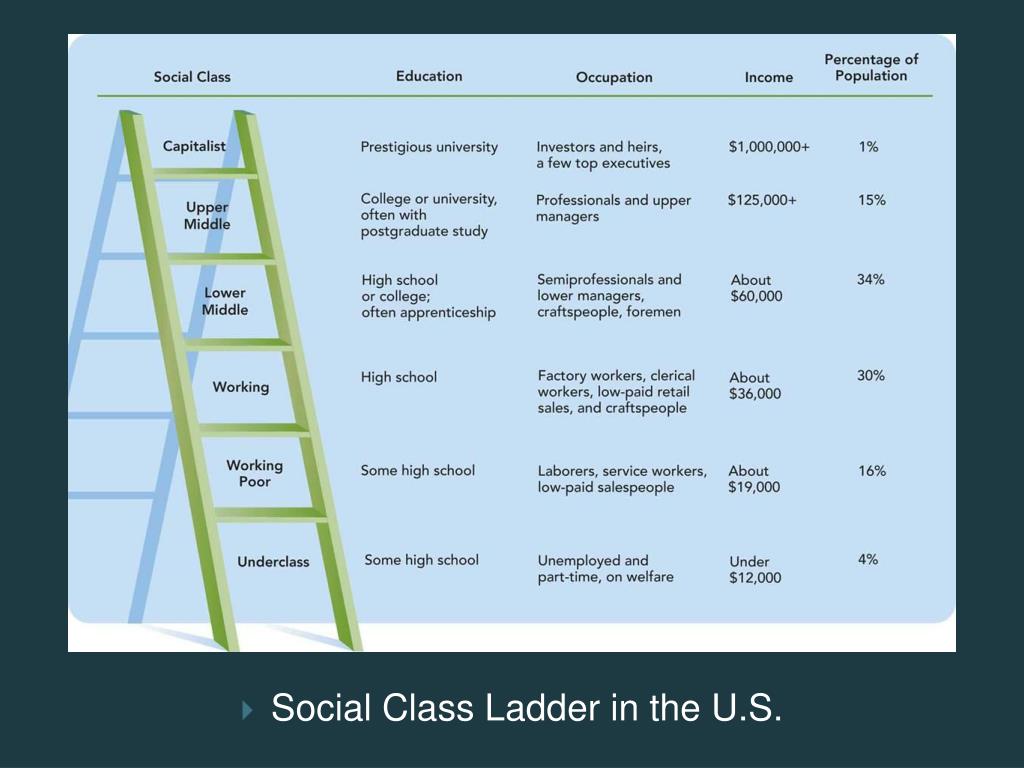 | Social Class | Education | Occupation | Income | Percentage of Population |
|---|---|---|---|---|
| Capitalist | Prestigious university | Investors and heirs, a few top executives | \$1,000,000+ | 1% |
| Upper Middle | College or university, often with postgraduate study | Professionals and upper managers | \$125,000+ | 15% |
| Lower Middle | High school or college; often apprenticeship | Semiprofessionals and lower managers, craftspeople, foremen | About \$60,000 | 34% |
| Working | High school | Factory workers, clerical workers, low-paid retail sales, and craftspeople | About \$36,000 | 30% |
| Working Poor | Some high school | Laborers, service workers, low-paid salespeople | About \$19,000 | 16% |
| Underclass | Some high school | Unemployed and part-time, on welfare | Under \$12,000 | 4% |

Social Class Ladder in the U.S.